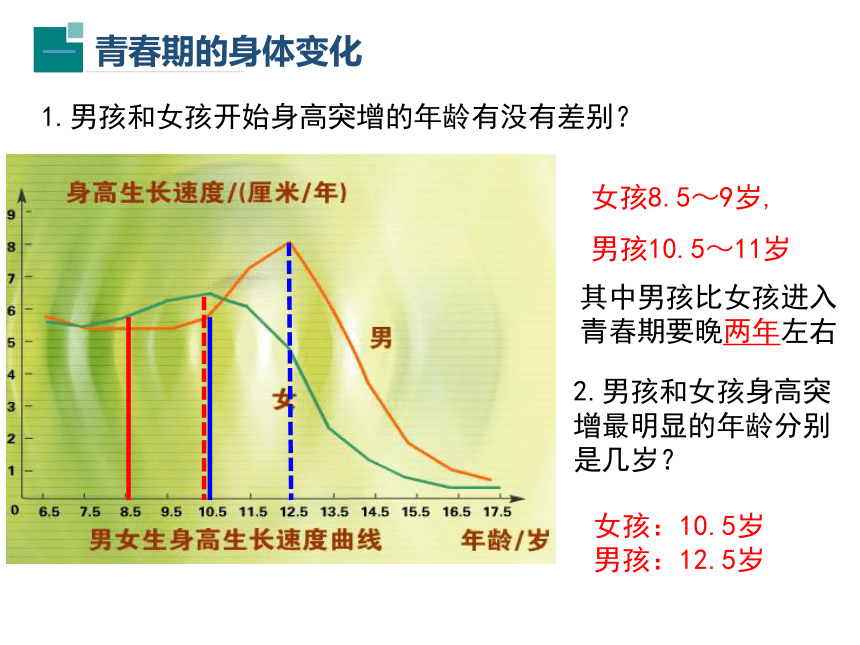 一 青春期的身体变化

1.男孩和女孩开始身高突增的年龄有没有差别？

身高生长速度/(厘米/年)

9
8
7
6
5
4
3
2
1
0

男

女

6.5 7.5 8.5 9.5 10.5 11.5 12.5 13.5 14.5 15.5 16.5 17.5

男女生身高生长速度曲线 年龄/岁

女孩8.5～9岁，

男孩10.5～11岁

其中男孩比女孩进入青春期要晚两年左右

2.男孩和女孩身高突增最明显的年龄分别是几岁？

女孩：10.5岁
男孩：12.5岁